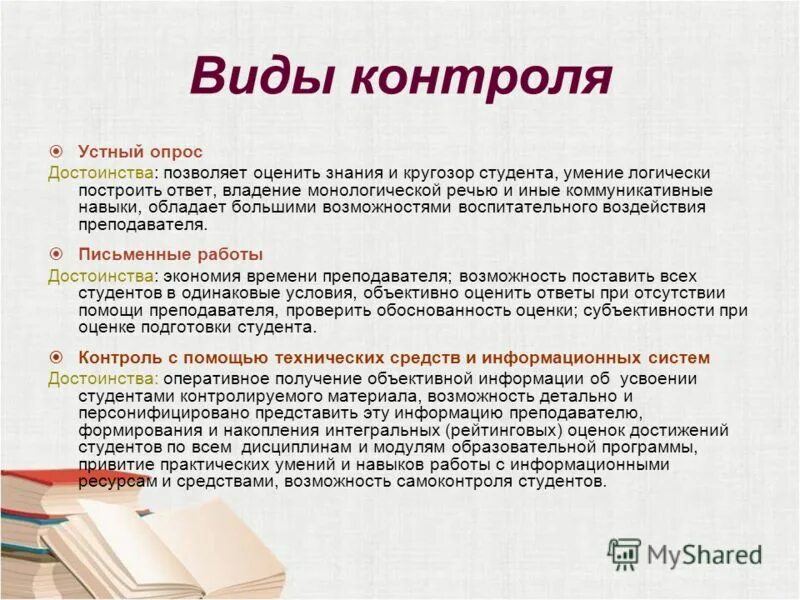 Виды контроля

Устный опрос
Достоинства: позволяет оценить знания и кругозор студента, умение логически построить ответ, владение монологической речью и иные коммуникативные навыки, обладает большими возможностями воспитательного воздействия преподавателя.

Письменные работы
Достоинства: экономия времени преподавателя; возможность поставить всех студентов в одинаковые условия, объективно оценить ответы при отсутствии помощи преподавателя, проверить обоснованность оценки; субъективности при оценке подготовки студента.

Контроль с помощью технических средств и информационных систем
Достоинства: оперативное получение объективной информации об усвоении студентами контролируемого материала, возможность детально и персонифицировано представить эту информацию преподавателю, формирования и накопления интегральных (рейтинговых) оценок достижений студентов по всем дисциплинам и модулям образовательной программы, привитие практических умений и навыков работы с информационными ресурсам и средствами, возможность самоконтроля студентов.

MyShared